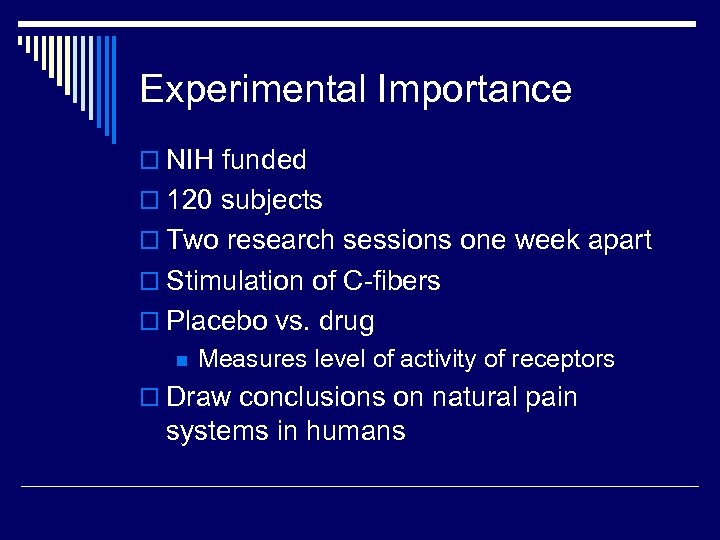 Experimental Importance

NIH funded

120 subjects

Two research sessions one week apart

Stimulation of C-fibers

Placebo vs. drug

Measures level of activity of receptors

Draw conclusions on natural pain systems in humans